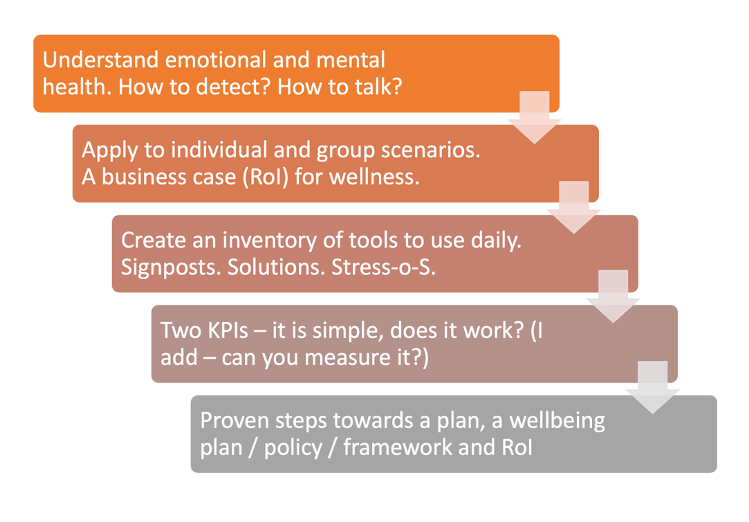 Understand emotional and mental health. How to detect? How to talk?

Apply to individual and group scenarios. A business case (RoI) for wellness.

Create an inventory of tools to use daily. Signposts. Solutions. Stress-o-S.

Two KPIs – it is simple, does it work? (I add – can you measure it?)

Proven steps towards a plan, a wellbeing plan / policy / framework and RoI